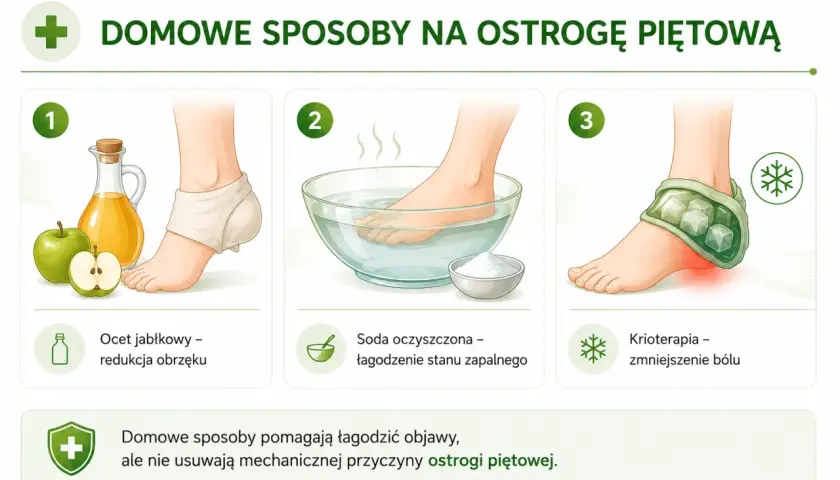 DOMOWE SPOSOBY NA OSTROGĘ PIĘTOWĄ

1

Ocet jabłkowy – redukcja obrzęku

2

Soda oczyszczona – łagodzenie stanu zapalnego

3

Krioterapia – zmniejszenie bólu

Domowe sposoby pomagają łagodzić objawy, ale nie usuwają mechanicznej przyczyny ostrogi piętowej.